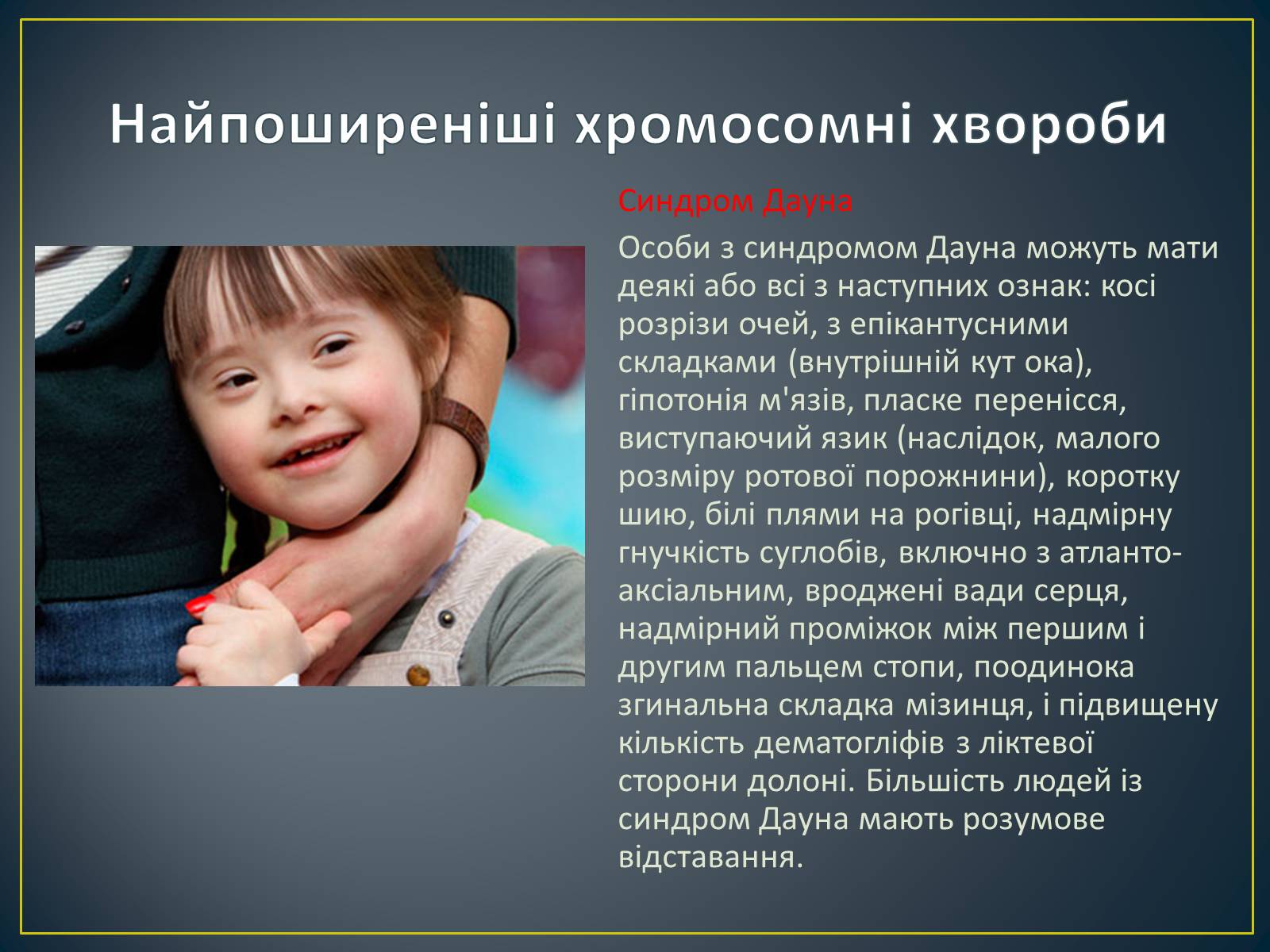 Найпоширеніші хромосомні хвороби

Синдром Дауна

Особи з синдромом Дауна можуть мати деякі або всі з наступних ознак: косі розрізи очей, з епікантусними складками (внутрішній кут ока), гіпотонія м'язів, пласке перенісся, виступаючий язик (наслідок, малого розміру ротової порожнини), коротку шию, білі плями на рогівці, надмірну гнучкість суглобів, включно з атланто-аксіальним, вроджені вади серця, надмірний проміжок між першим і другим пальцем стопи, поодинока згинальна складка мізинця, і підвищену кількість дематогліфів з ліктевої сторони долоні. Більшість людей із синдром Дауна мають розумове відставання.